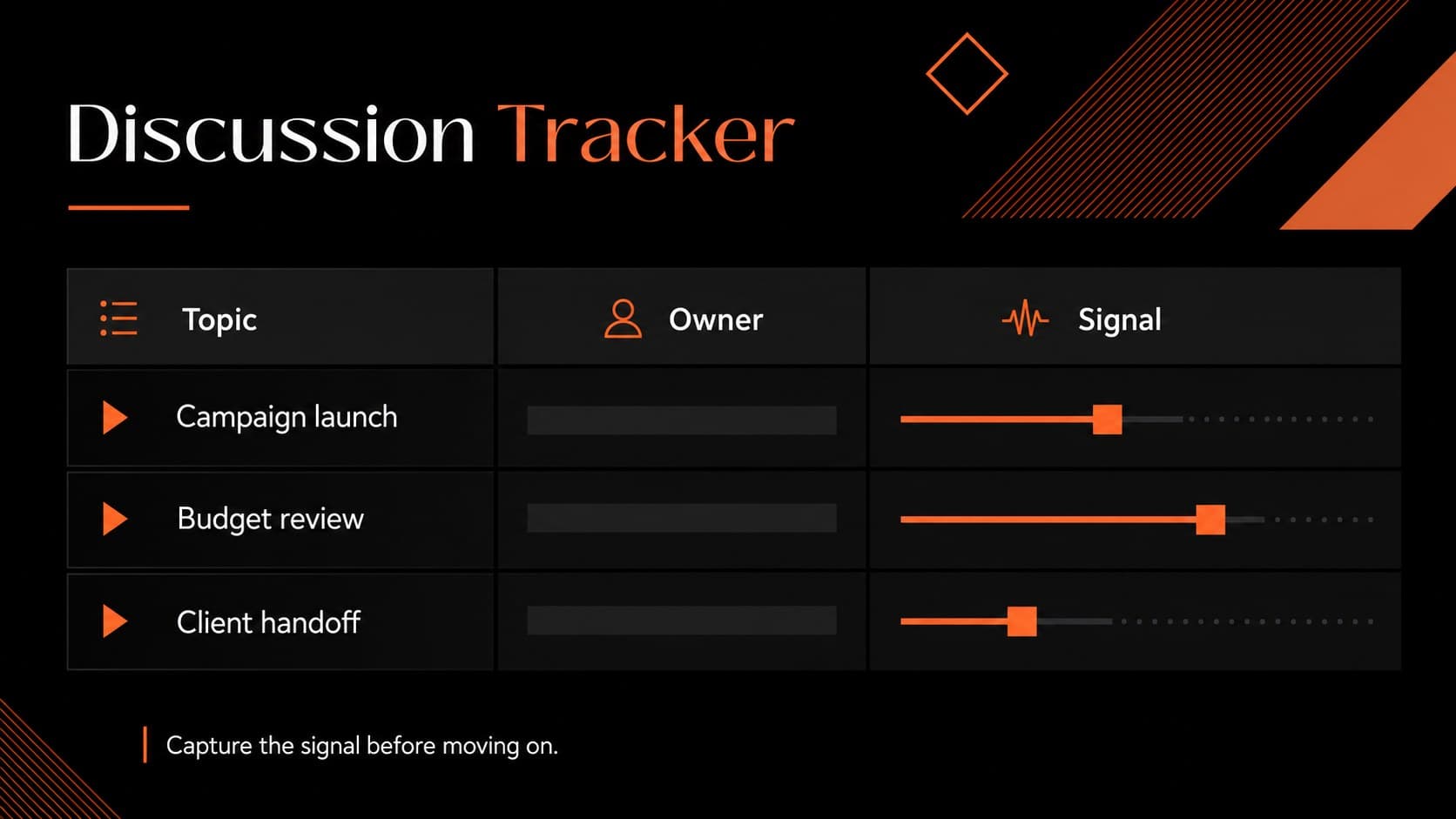 Discussion Tracker

| Topic | Owner | Signal |
|---|---|---|
| Campaign launch | | |
| Budget review | | |
| Client handoff | | |

Capture the signal before moving on.